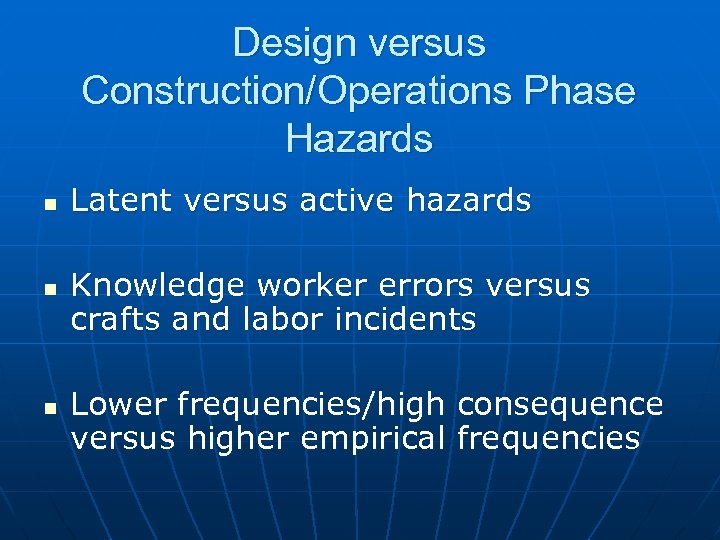 Design versus Construction/Operations Phase Hazards

- Latent versus active hazards

- Knowledge worker errors versus crafts and labor incidents

- Lower frequencies/high consequence versus higher empirical frequencies